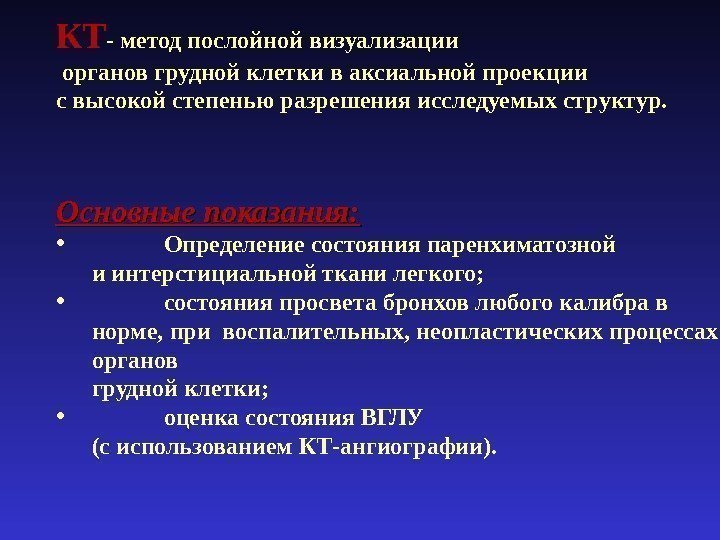 КТ- метод послойной визуализации органов грудной клетки в аксиальной проекции с высокой степенью разрешения исследуемых структур.

Основные показания:

• Определение состояния паренхиматозной и интерстициальной ткани легкого;

• состояния просвета бронхов любого калибра в норме, при воспалительных, неопластических процессах органов грудной клетки;

• оценка состояния ВГЛУ (с использованием КТ-ангиографии).